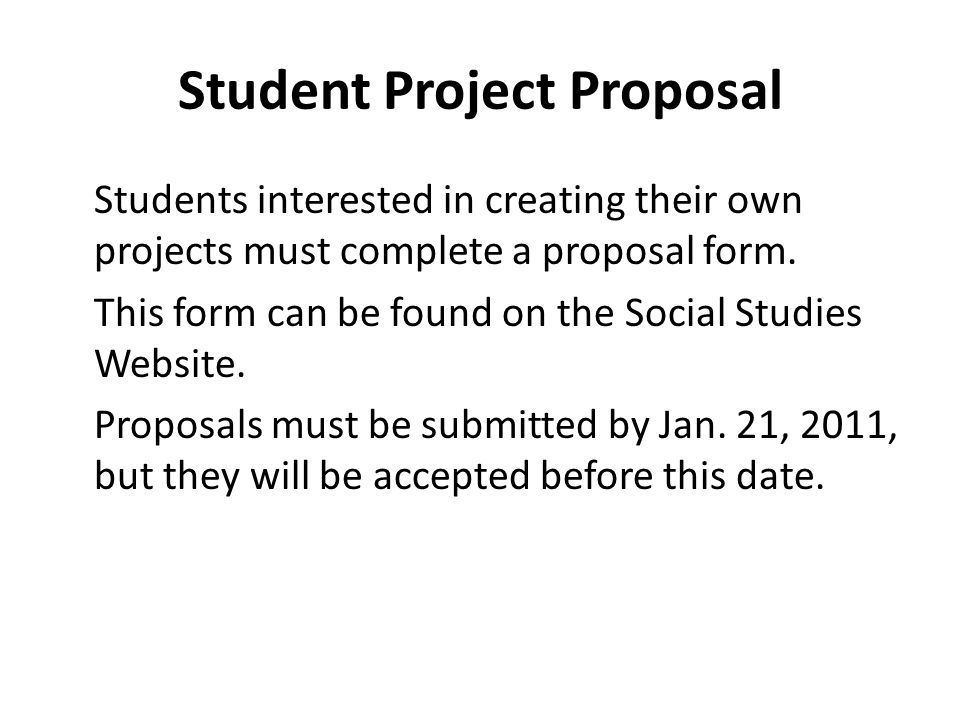 Student Project Proposal

Students interested in creating their own projects must complete a proposal form.

This form can be found on the Social Studies Website.

Proposals must be submitted by Jan. 21, 2011, but they will be accepted before this date.